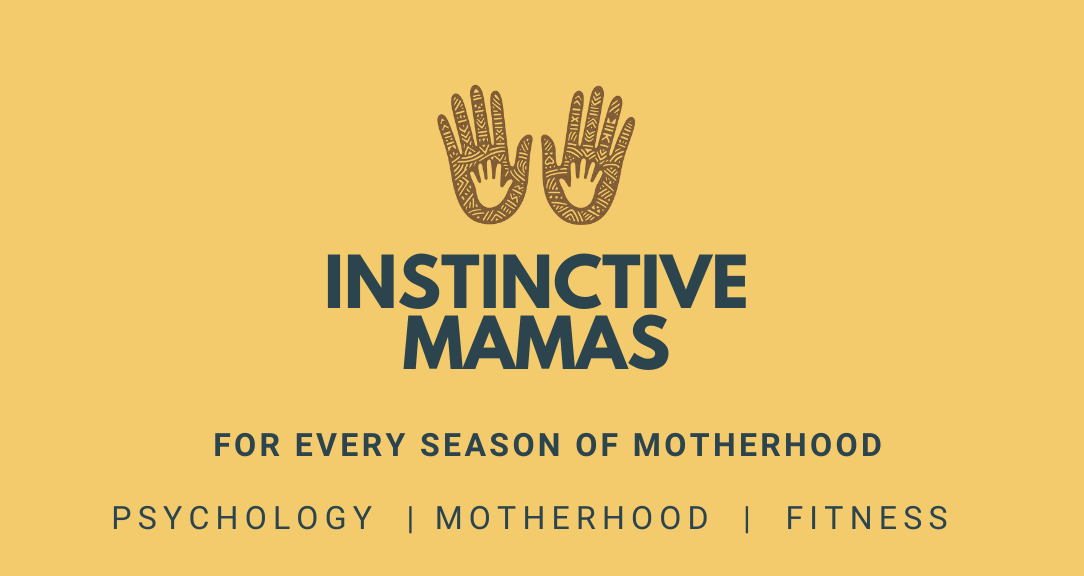 INSTINCTIVE MAMAS

FOR EVERY SEASON OF MOTHERHOOD

PSYCHOLOGY | MOTHERHOOD | FITNESS